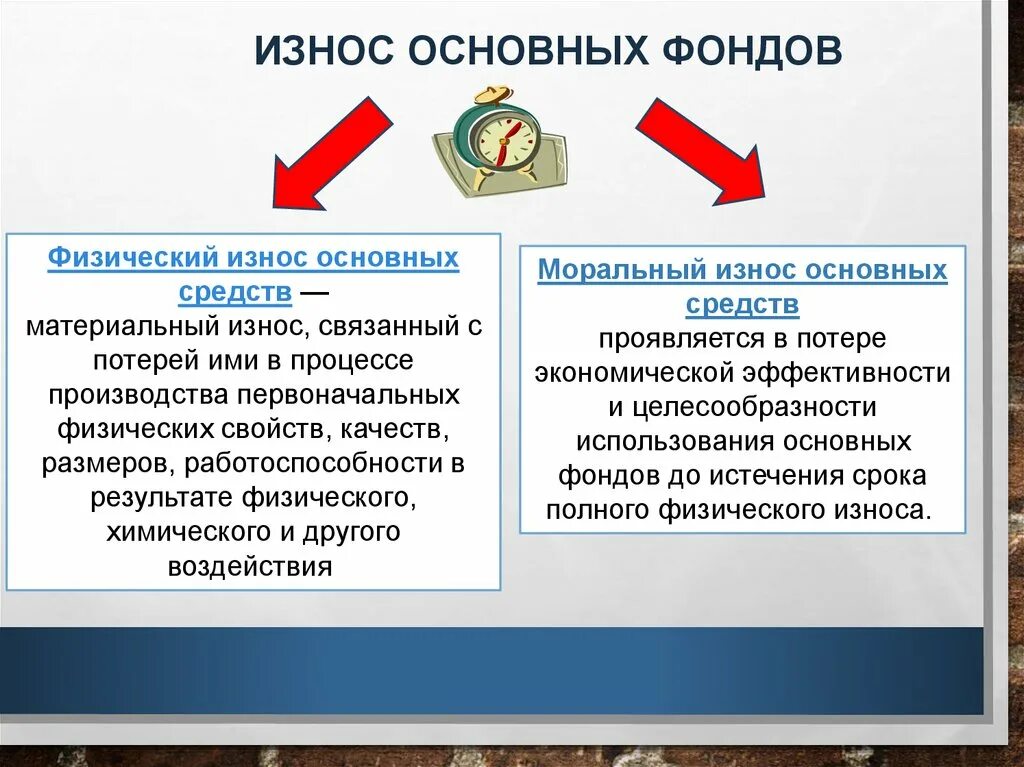 ИЗНОС ОСНОВНЫХ ФОНДОВ

Физический износ основных средств — материальный износ, связанный с потерей ими в процессе производства первоначальных физических свойств, качеств, размеров, работоспособности в результате физического, химического и другого воздействия

Моральный износ основных средств проявляется в потере экономической эффективности и целесообразности использования основных фондов до истечения срока полного физического износа.